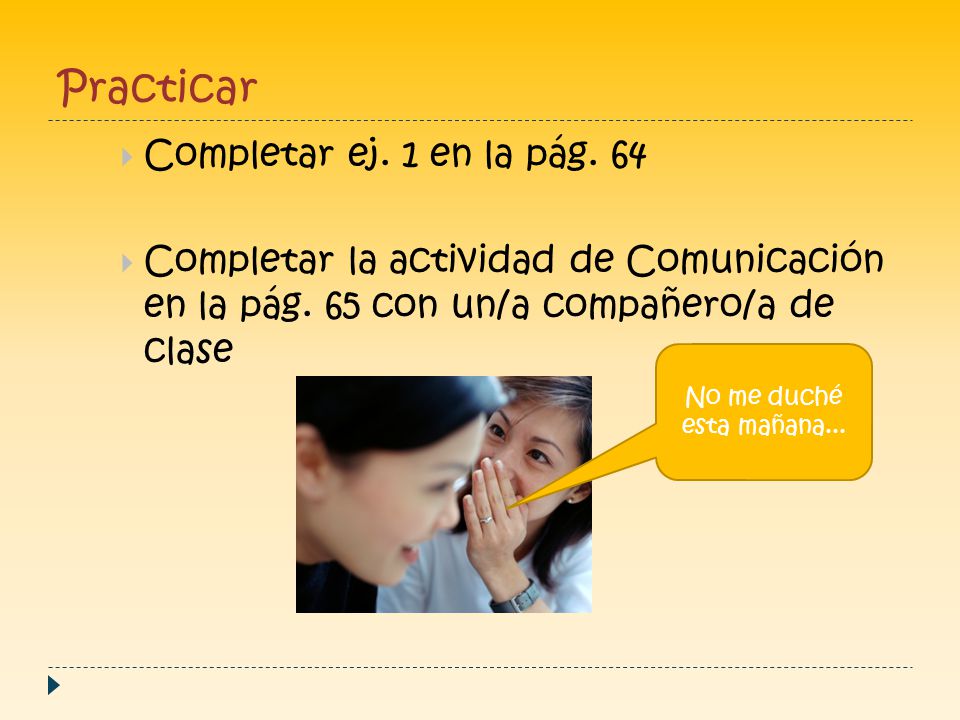 Practicar

Completar ej. 1 en la pág. 64

Completar la actividad de Comunicación en la pág. 65 con un/a compañero/a de clase

No me duché esta mañana…